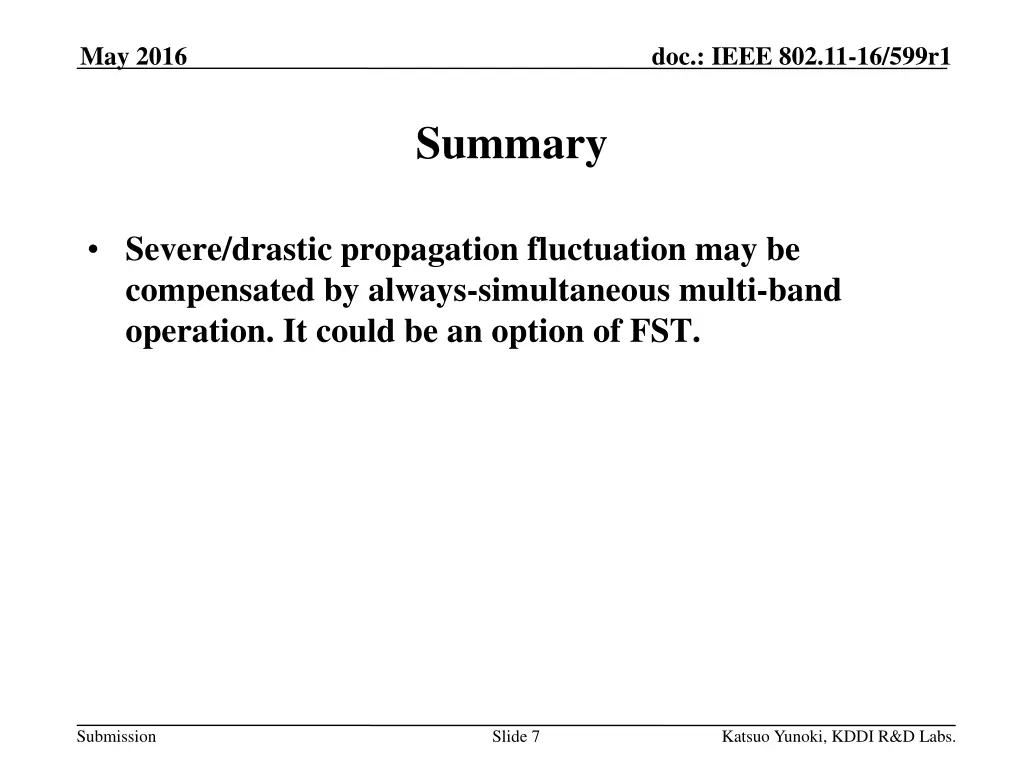 May 2016

doc.: IEEE 802.11-16/599r1

Summary

• Severe/drastic propagation fluctuation may be compensated by always-simultaneous multi-band operation. It could be an option of FST.

Submission

Slide 7

Katsuo Yunoki, KDDI R&D Labs.